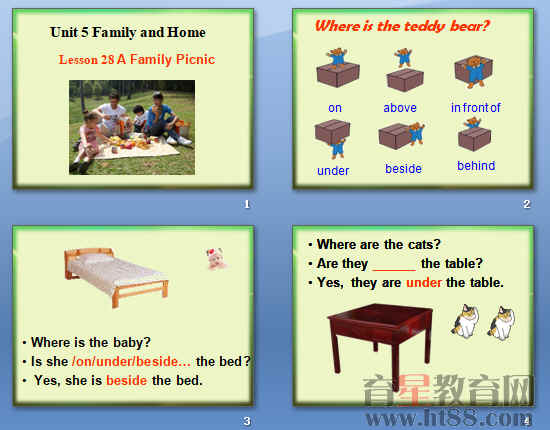 Unit 5 Family and Home

Lesson 28 A Family Picnic

1

Where is the teddy bear?

on
above
in front of
under
beside
behind

2

• Where is the baby?
• Is she /on/under/beside... the bed?
• Yes, she is beside the bed.

3

• Where are the cats?
• Are they ______ the table?
• Yes, they are under the table.

育星教育网
www.ht88.com

4